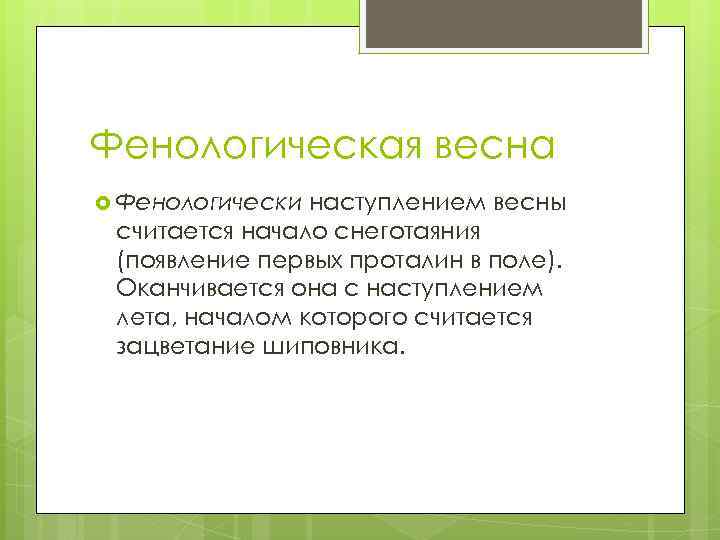 Фенологическая весна

Фенологически наступлением весны считается начало снеготаяния (появление первых проталин в поле). Оканчивается она с наступлением лета, началом которого считается зацветание шиповника.